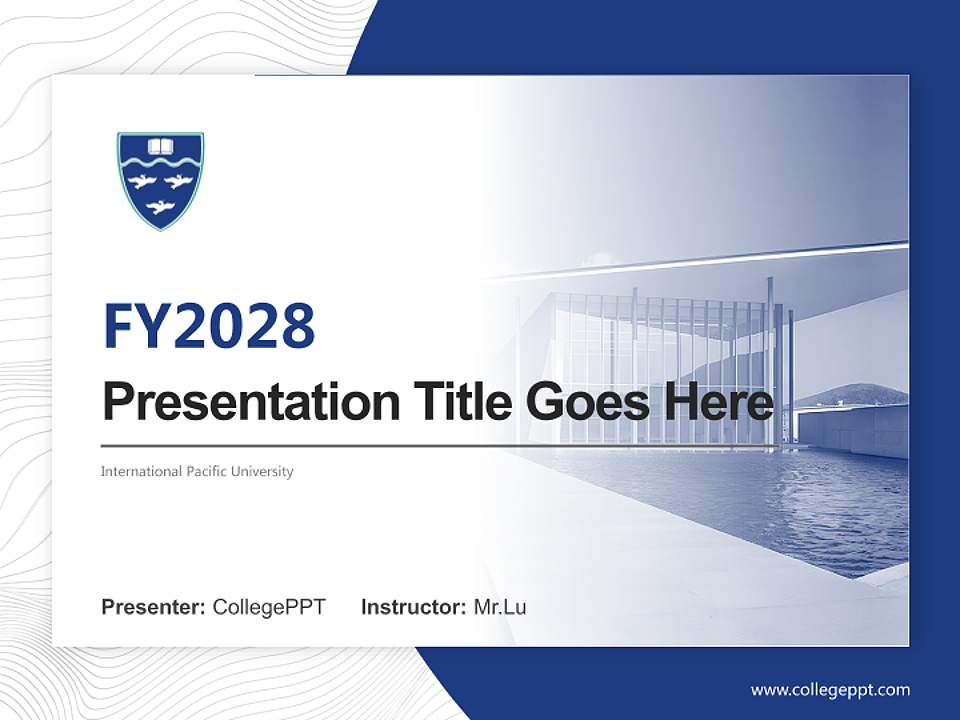 FY2028

Presentation Title Goes Here

International Pacific University

Presenter: CollegePPT Instructor: Mr.Lu

www.collegeppt.com